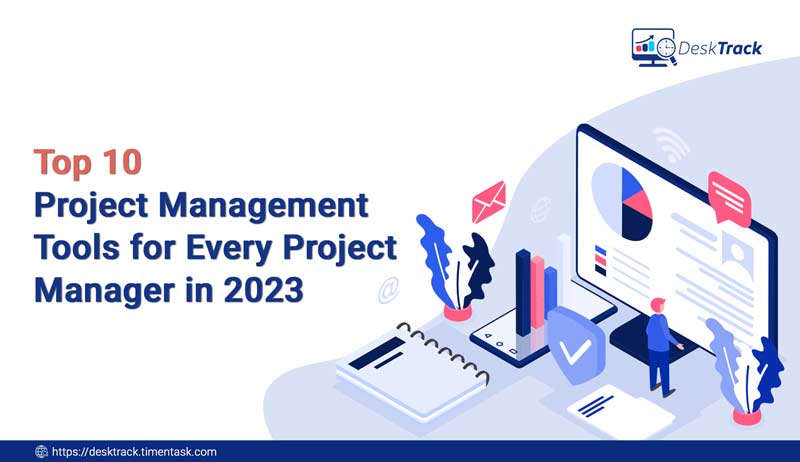 DeskTrack

Top 10
Project Management Tools for Every Project Manager in 2023

https://desktrack.timentask.com